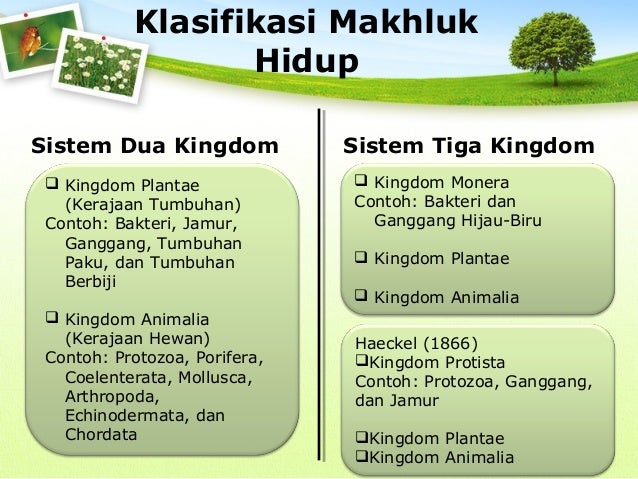 Klasifikasi Makhluk Hidup

Sistem Dua Kingdom

❑ Kingdom Plantae (Kerajaan Tumbuhan)
Contoh: Bakteri, Jamur, Ganggang, Tumbuhan Paku, dan Tumbuhan Berbiji

❑ Kingdom Animalia (Kerajaan Hewan)
Contoh: Protozoa, Porifera, Coelenterata, Mollusca, Arthropoda, Echinodermata, dan Chordata

Sistem Tiga Kingdom

❑ Kingdom Monera
Contoh: Bakteri dan Ganggang Hijau-Biru

❑ Kingdom Plantae

❑ Kingdom Animalia

Haeckel (1866)
❑Kingdom Protista
Contoh: Protozoa, Ganggang, dan Jamur

❑Kingdom Plantae
❑Kingdom Animalia